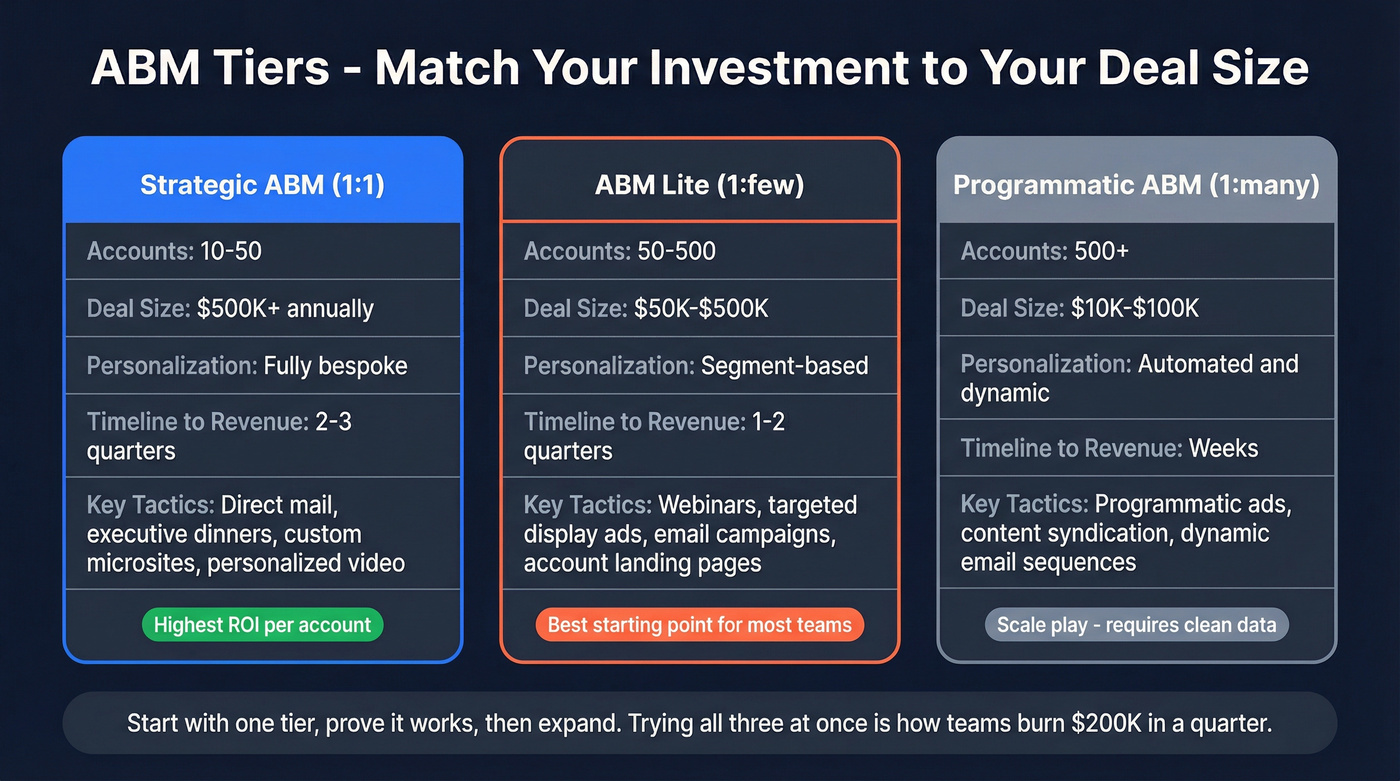 ABM Tiers - Match Your Investment to Your Deal Size

Strategic ABM (1:1)

Accounts: 10-50

Deal Size: \$500K+ annually

Personalization: Fully bespoke

Timeline to Revenue: 2-3 quarters

Key Tactics: Direct mail, executive dinners, custom microsites, personalized video

Highest ROI per account

ABM Lite (1:few)

Accounts: 50-500

Deal Size: \$50K-\$500K

Personalization: Segment-based

Timeline to Revenue: 1-2 quarters

Key Tactics: Webinars, targeted display ads, email campaigns, account landing pages

Best starting point for most teams

Programmatic ABM (1:many)

Accounts: 500+

Deal Size: \$10K-\$100K

Personalization: Automated and dynamic

Timeline to Revenue: Weeks

Key Tactics: Programmatic ads, content syndication, dynamic email sequences

Scale play - requires clean data

Start with one tier, prove it works, then expand. Trying all three at once is how teams burn \$200K in a quarter.